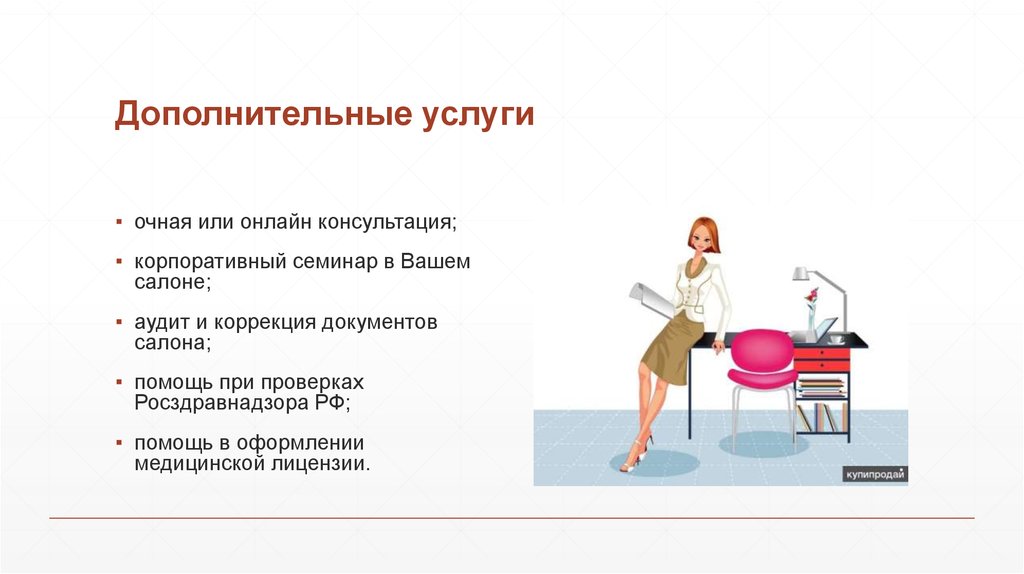 Дополнительные услуги

▪ очная или онлайн консультация;

▪ корпоративный семинар в Вашем салоне;

▪ аудит и коррекция документов салона;

▪ помощь при проверках Росздравнадзора РФ;

▪ помощь в оформлении медицинской лицензии.

купипродай